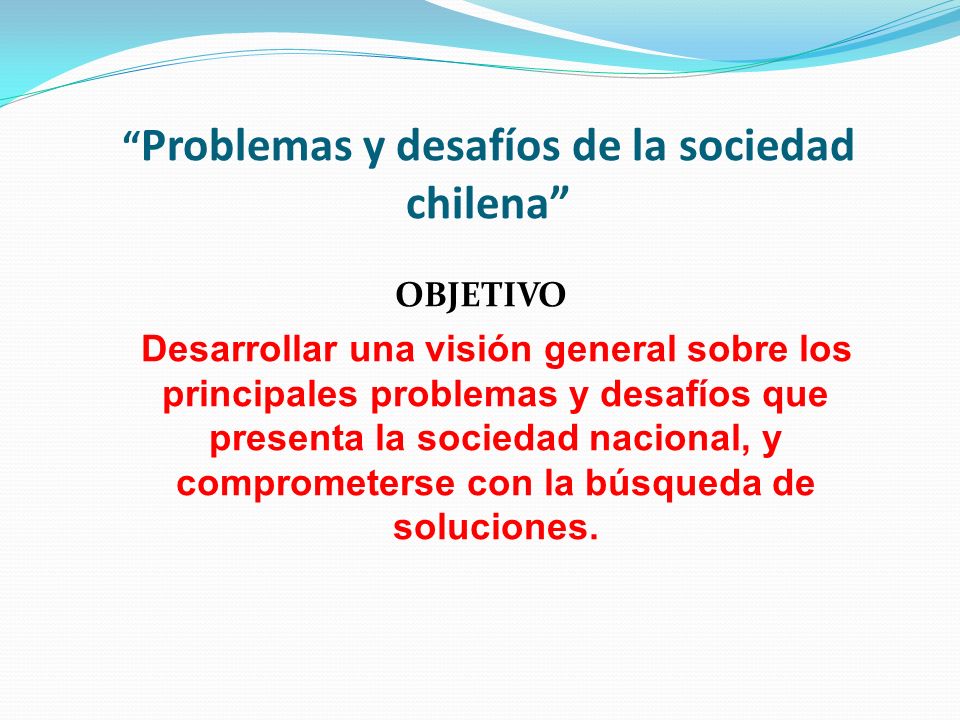 “Problemas y desafíos de la sociedad chilena”

OBJETIVO

Desarrollar una visión general sobre los principales problemas y desafíos que presenta la sociedad nacional, y comprometerse con la búsqueda de soluciones.